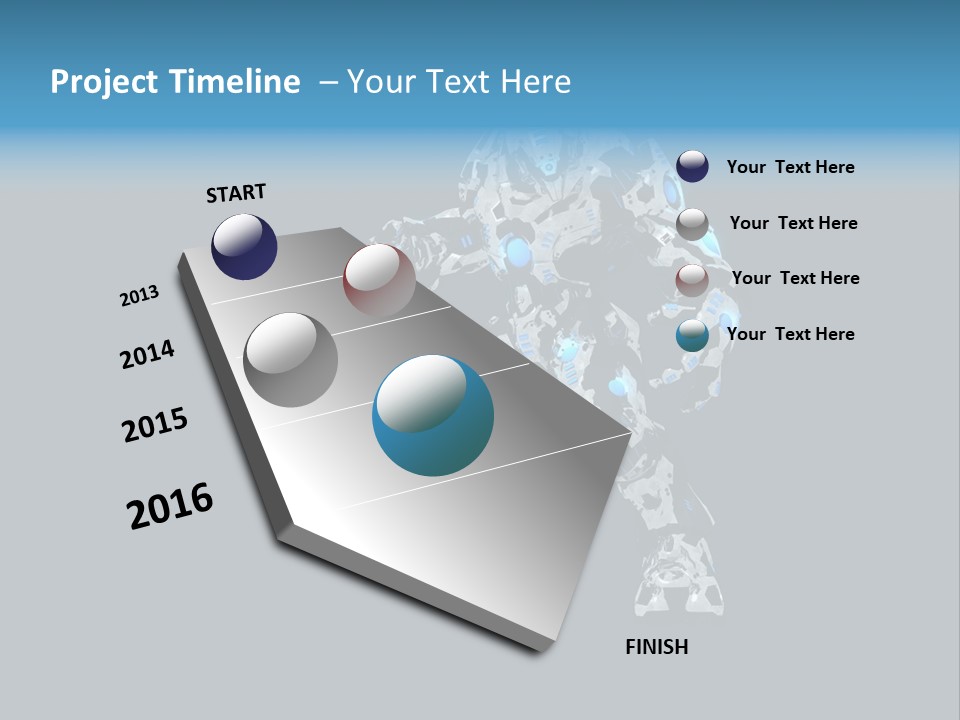 Project Timeline – Your Text Here

START

2013

2014

2015

2016

Your Text Here

Your Text Here

Your Text Here

Your Text Here

FINISH